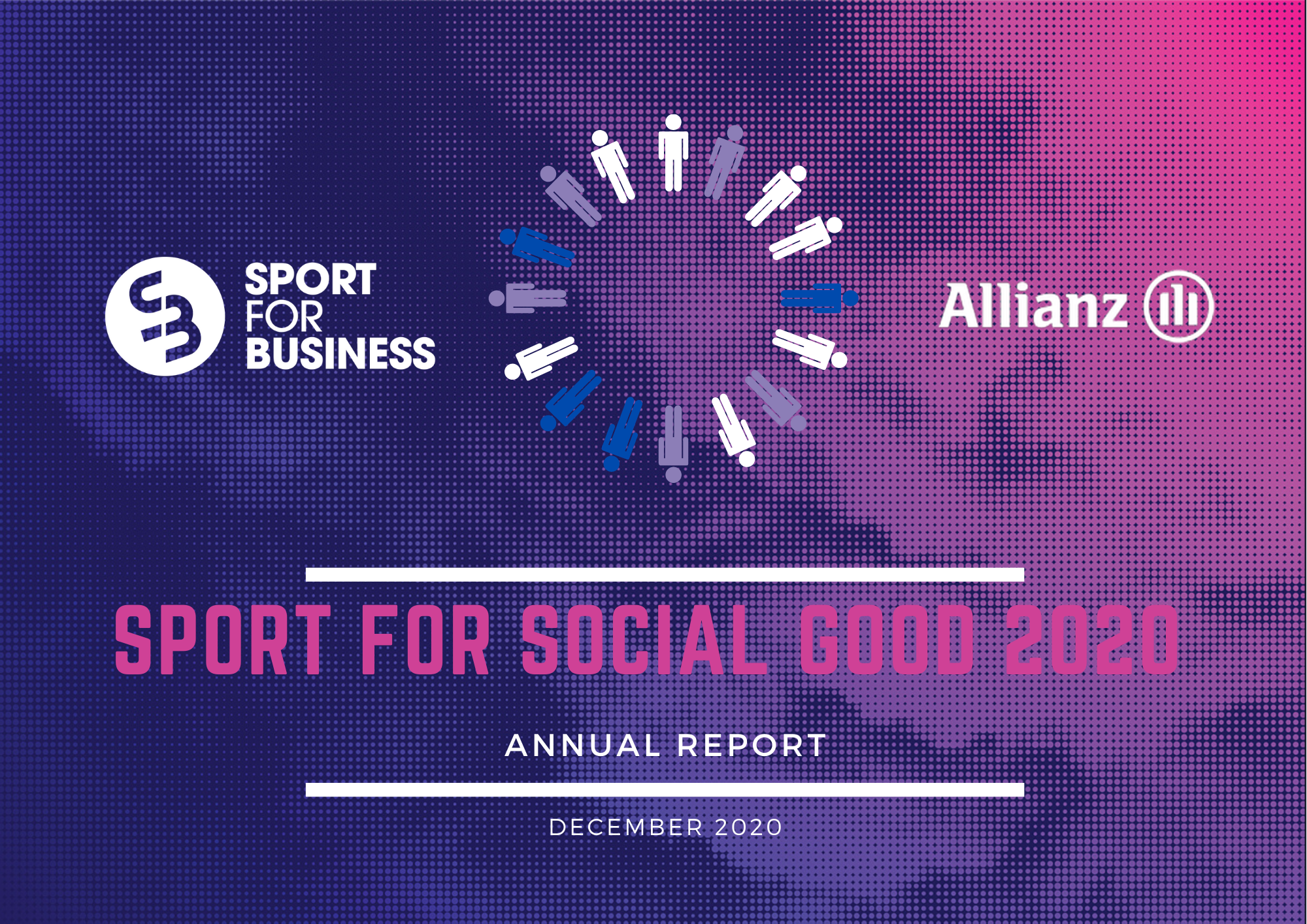 SPORT FOR BUSINESS

Allianz

SPORT FOR SOCIAL GOOD 2020

ANNUAL REPORT

DECEMBER 2020